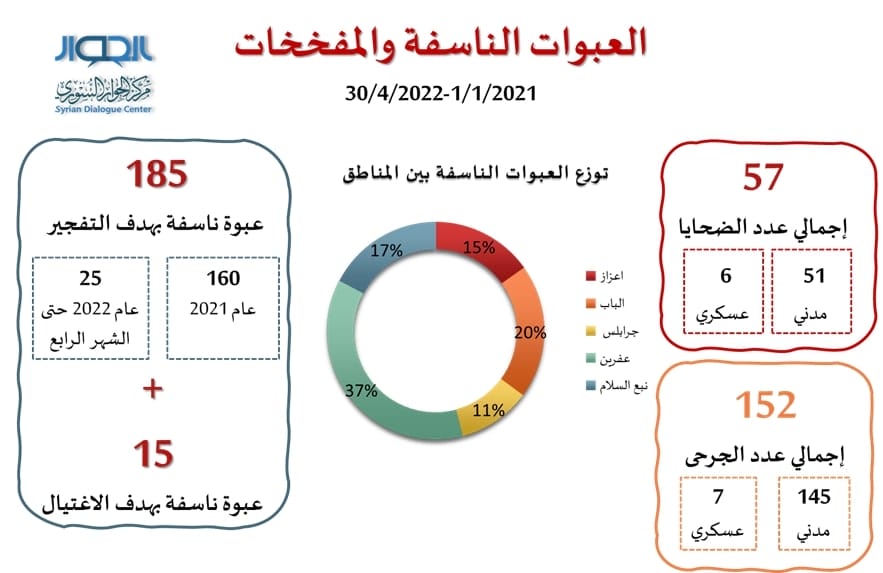 الحوار
مركز الحوار السوري
Syrian Dialogue Center

العبوات الناسفة والمفخخات
30/4/2022-1/1/2021

57
إجمالي عدد الضحايا
51
مدني
6
عسكري

152
إجمالي عدد الجرحى
145
مدني
7
عسكري

توزع العبوات الناسفة بين المناطق
15%
20%
11%
37%
17%
اعزاز
الباب
جرابلس
عفرين
نبع السلام

185
عبوة ناسفة بهدف التفجير
160
عام 2021
25
عام 2022 حتى الشهر الرابع
+
15
عبوة ناسفة بهدف الاغتيال